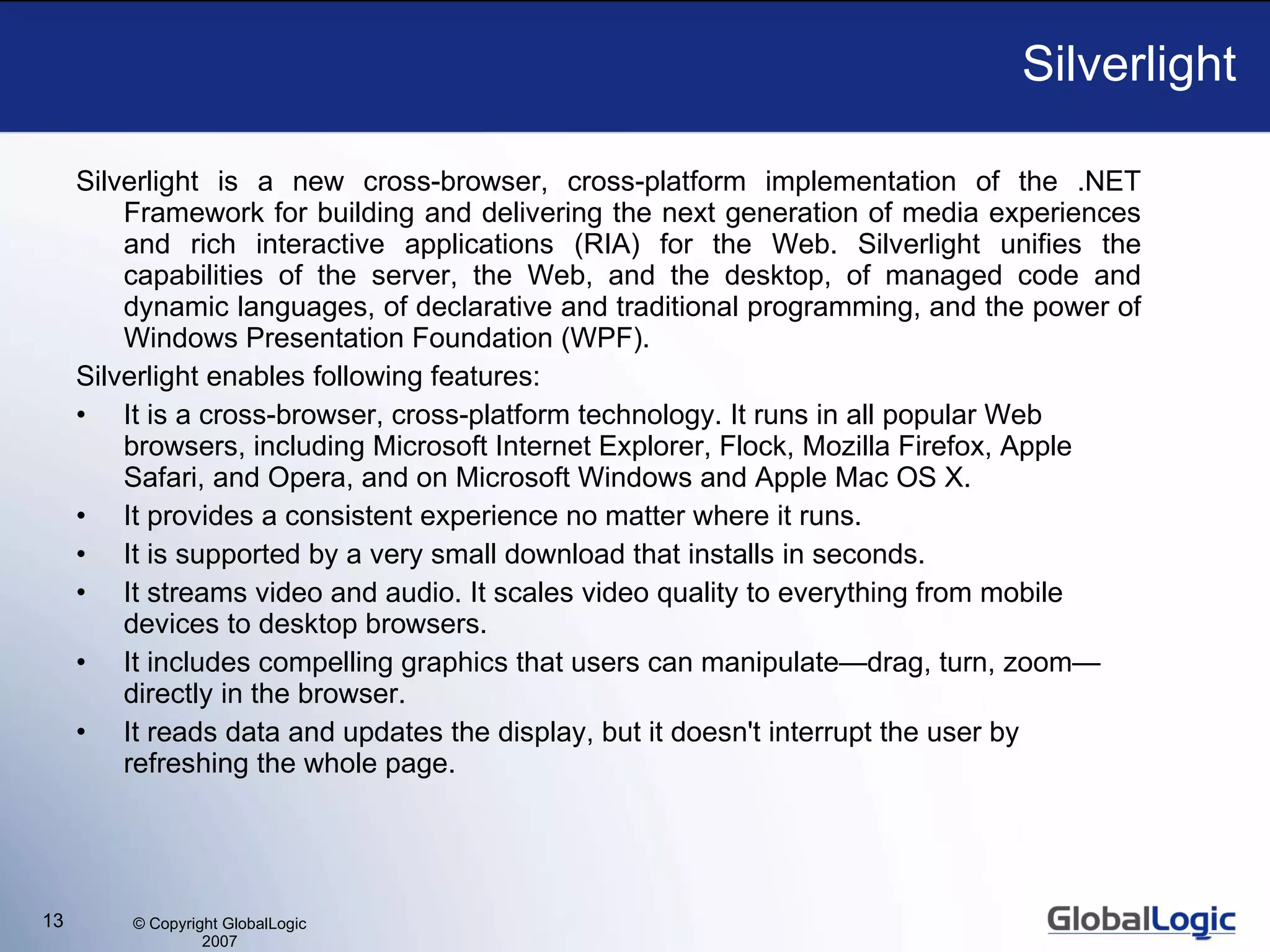 Silverlight

Silverlight is a new cross-browser, cross-platform implementation of the .NET Framework for building and delivering the next generation of media experiences and rich interactive applications (RIA) for the Web. Silverlight unifies the capabilities of the server, the Web, and the desktop, of managed code and dynamic languages, of declarative and traditional programming, and the power of Windows Presentation Foundation (WPF).

Silverlight enables following features:

• It is a cross-browser, cross-platform technology. It runs in all popular Web browsers, including Microsoft Internet Explorer, Flock, Mozilla Firefox, Apple Safari, and Opera, and on Microsoft Windows and Apple Mac OS X.
• It provides a consistent experience no matter where it runs.
• It is supported by a very small download that installs in seconds.
• It streams video and audio. It scales video quality to everything from mobile devices to desktop browsers.
• It includes compelling graphics that users can manipulate—drag, turn, zoom—directly in the browser.
• It reads data and updates the display, but it doesn't interrupt the user by refreshing the whole page.

13

© Copyright GlobalLogic 2007

GlobalLogic